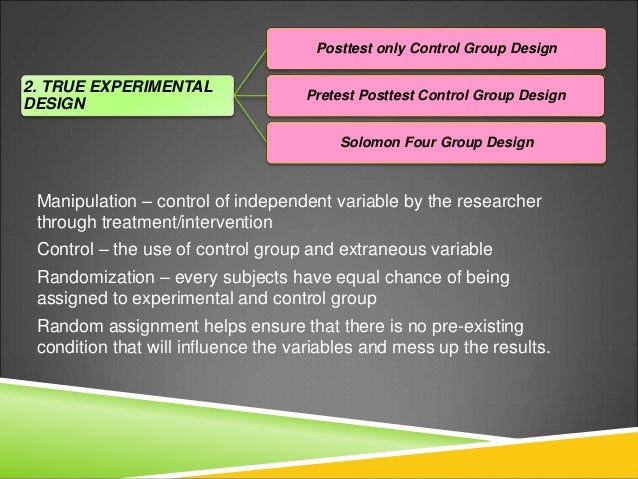 2. TRUE EXPERIMENTAL DESIGN

Posttest only Control Group Design

Pretest Posttest Control Group Design

Solomon Four Group Design

Manipulation – control of independent variable by the researcher through treatment/intervention

Control – the use of control group and extraneous variable

Randomization – every subjects have equal chance of being assigned to experimental and control group

Random assignment helps ensure that there is no pre-existing condition that will influence the variables and mess up the results.